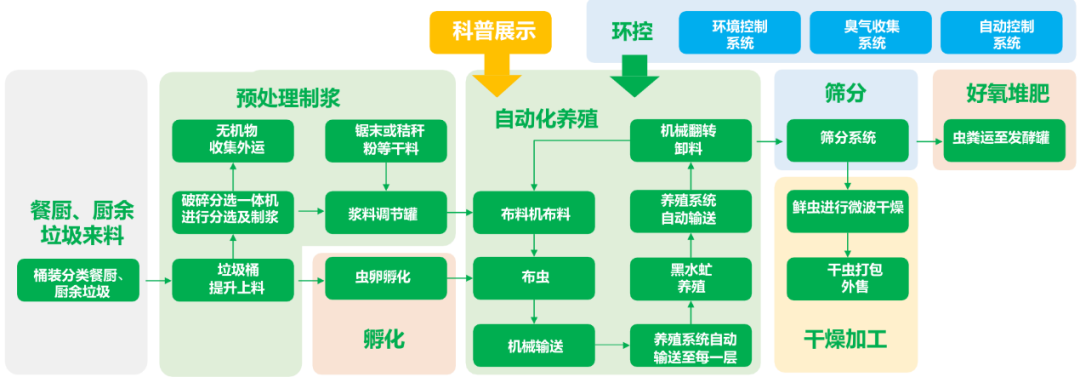 科普展示

环控

环境控制系统

臭气收集系统

自动控制系统

餐厨、厨余垃圾来料

桶装分类餐厨、厨余垃圾

预处理制浆

无机物收集外运

锯末或秸秆粉等干料

破碎分选一体机进行分选及制浆

浆料调节罐

垃圾桶提升上料

虫卵孵化

孵化

自动化养殖

机械翻转卸料

布料机布料

养殖系统自动输送

布虫

黑水虻养殖

机械输送

养殖系统自动输送至每一层

筛分

筛分系统

鲜虫进行微波干燥

干虫打包外售

干燥加工

好氧堆肥

虫粪运至发酵罐